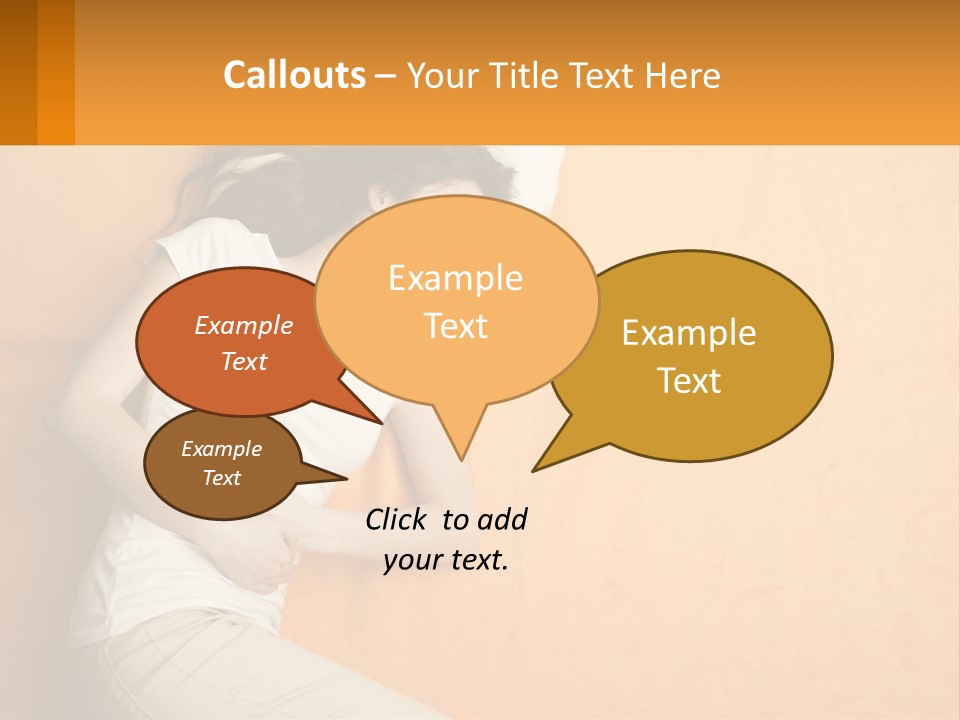 Callouts – Your Title Text Here

Example Text

Example Text

Example Text

Example Text

Click to add your text.